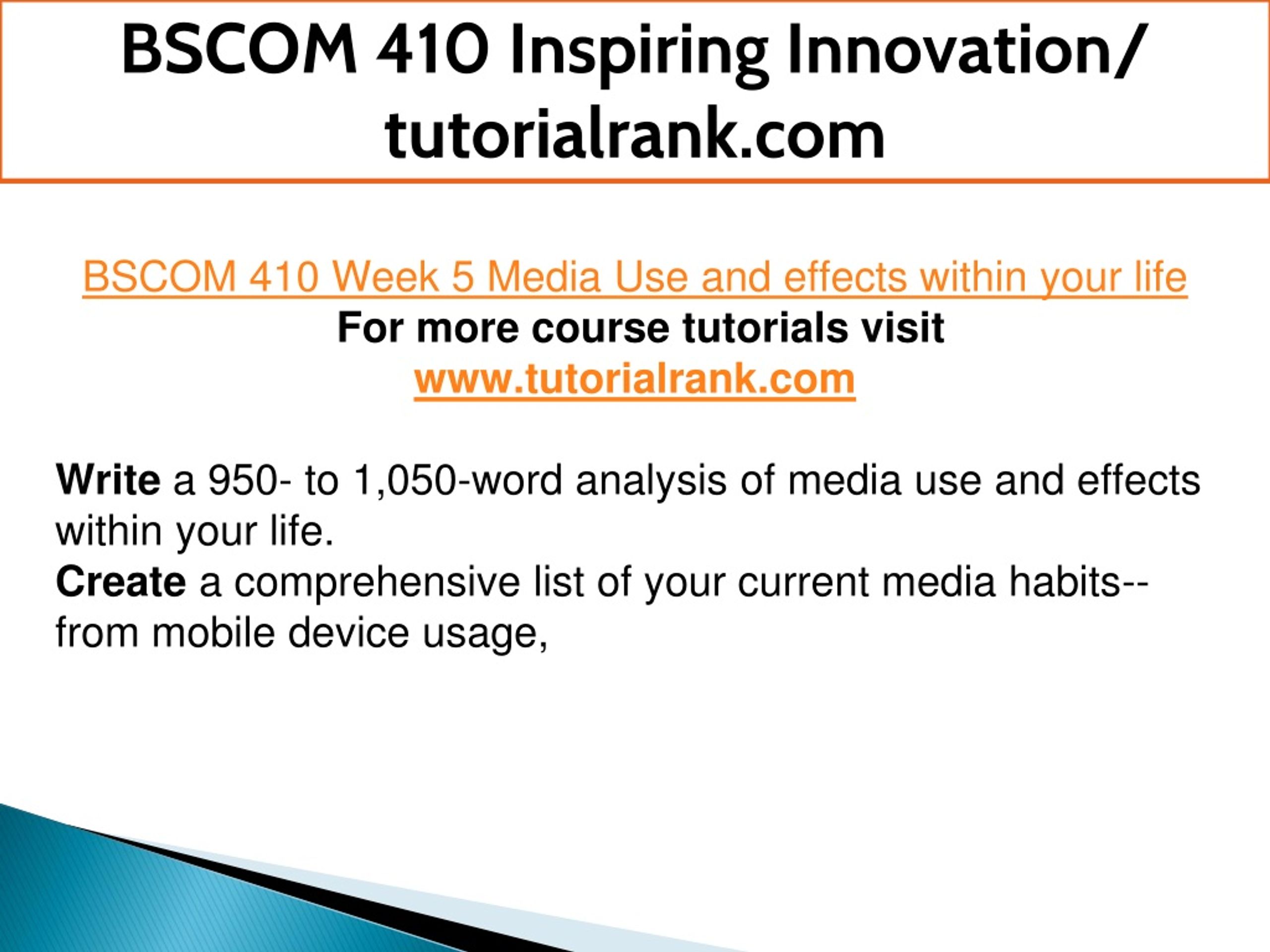 BSCOM 410 Inspiring Innovation/ tutorialrank.com

BSCOM 410 Week 5 Media Use and effects within your life
For more course tutorials visit
www.tutorialrank.com

Write a 950- to 1,050-word analysis of media use and effects within your life.
Create a comprehensive list of your current media habits--from mobile device usage,